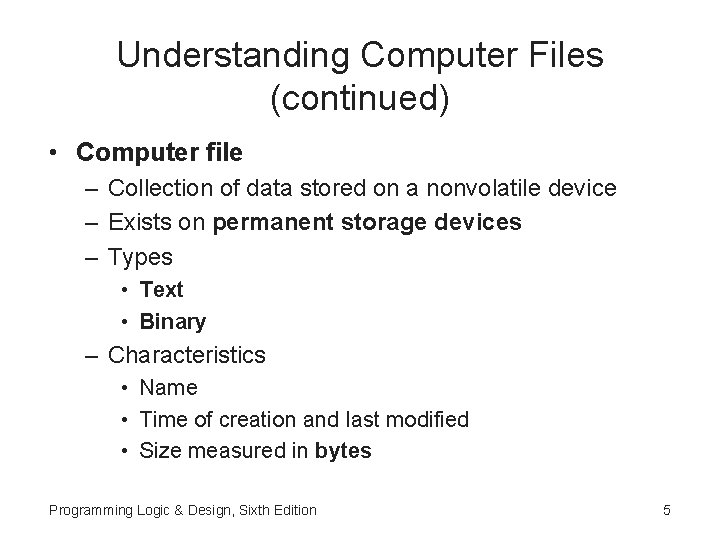 Understanding Computer Files (continued)

• Computer file
– Collection of data stored on a nonvolatile device
– Exists on permanent storage devices
– Types
• Text
• Binary
– Characteristics
• Name
• Time of creation and last modified
• Size measured in bytes

Programming Logic & Design, Sixth Edition

5